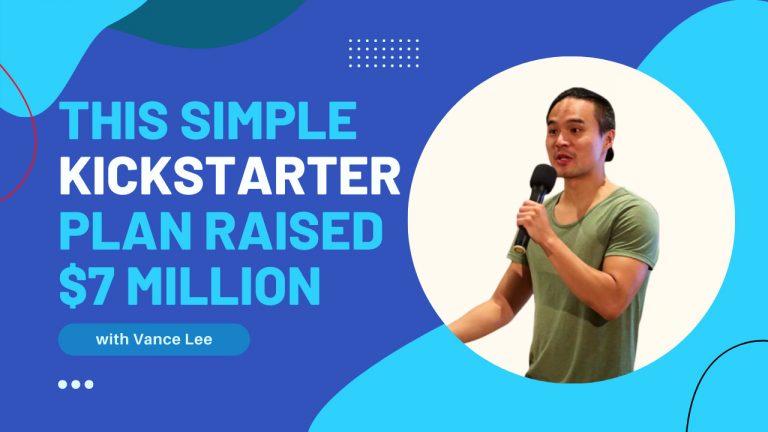 THIS SIMPLE KICKSTARTER PLAN RAISED $7 MILLION

with Vance Lee